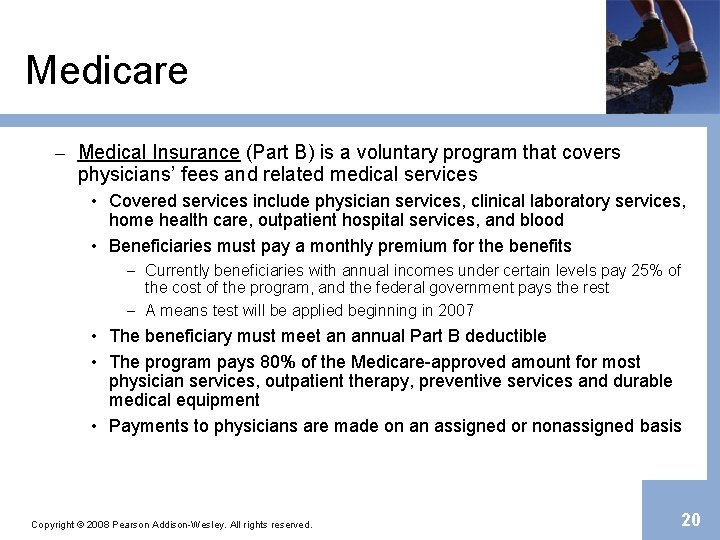 Medicare

– Medical Insurance (Part B) is a voluntary program that covers physicians' fees and related medical services

• Covered services include physician services, clinical laboratory services, home health care, outpatient hospital services, and blood

• Beneficiaries must pay a monthly premium for the benefits

– Currently beneficiaries with annual incomes under certain levels pay 25% of the cost of the program, and the federal government pays the rest

– A means test will be applied beginning in 2007

• The beneficiary must meet an annual Part B deductible

• The program pays 80% of the Medicare-approved amount for most physician services, outpatient therapy, preventive services and durable medical equipment

• Payments to physicians are made on an assigned or nonassigned basis

Copyright © 2008 Pearson Addison-Wesley. All rights reserved.

20